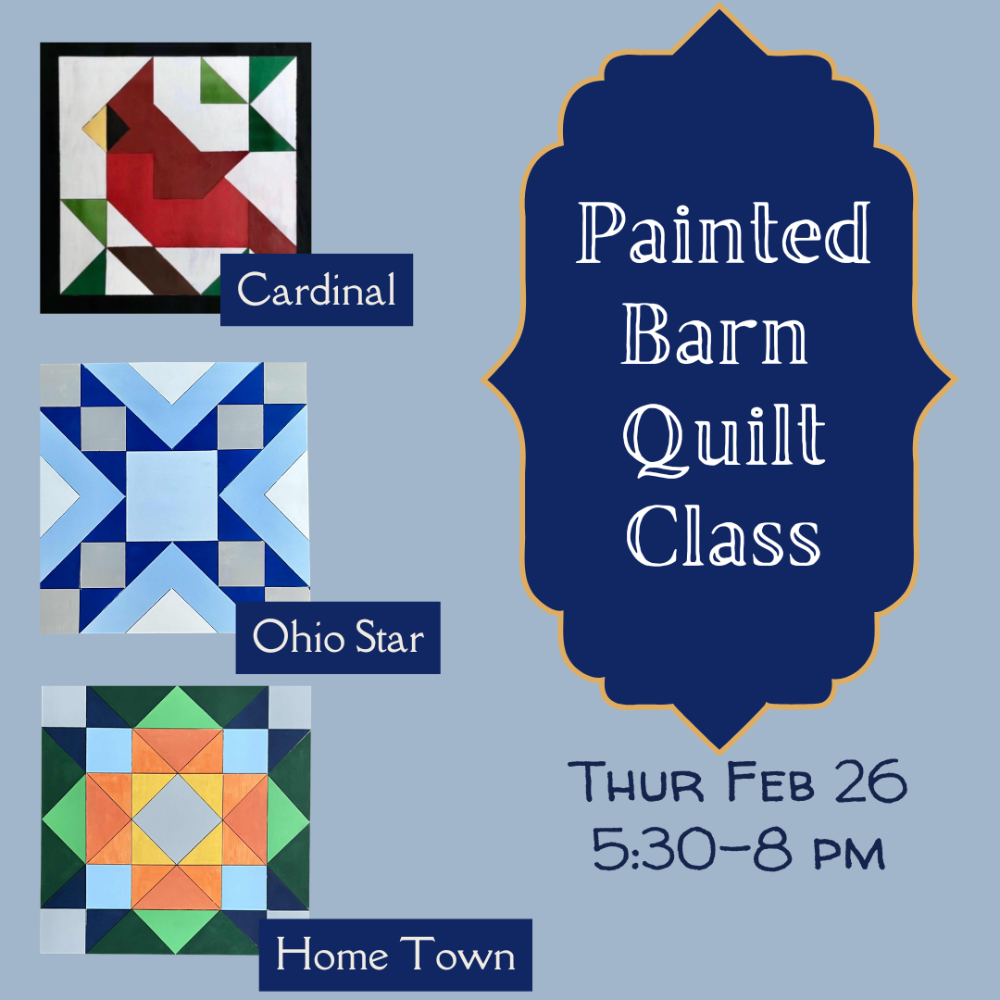 Cardinal

Ohio Star

Home Town

Painted Barn Quilt Class

Thur Feb 26
5:30-8 pm